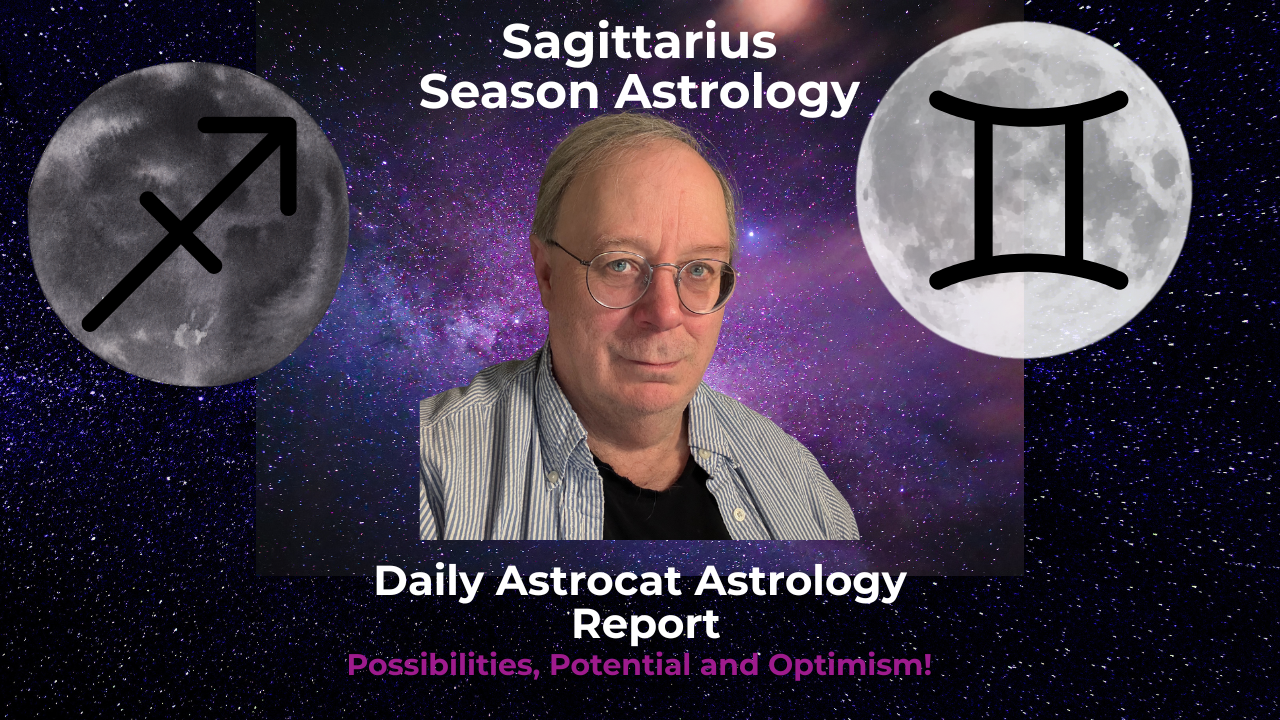 Sagittarius
Season Astrology

Daily Astrocat Astrology Report
Possibilities, Potential and Optimism!